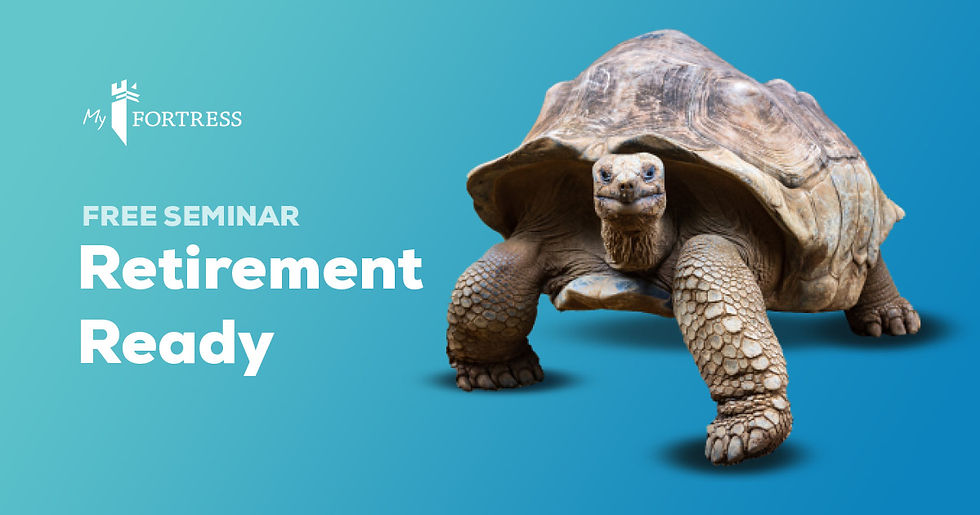 My FORTRESS

FREE SEMINAR

Retirement Ready